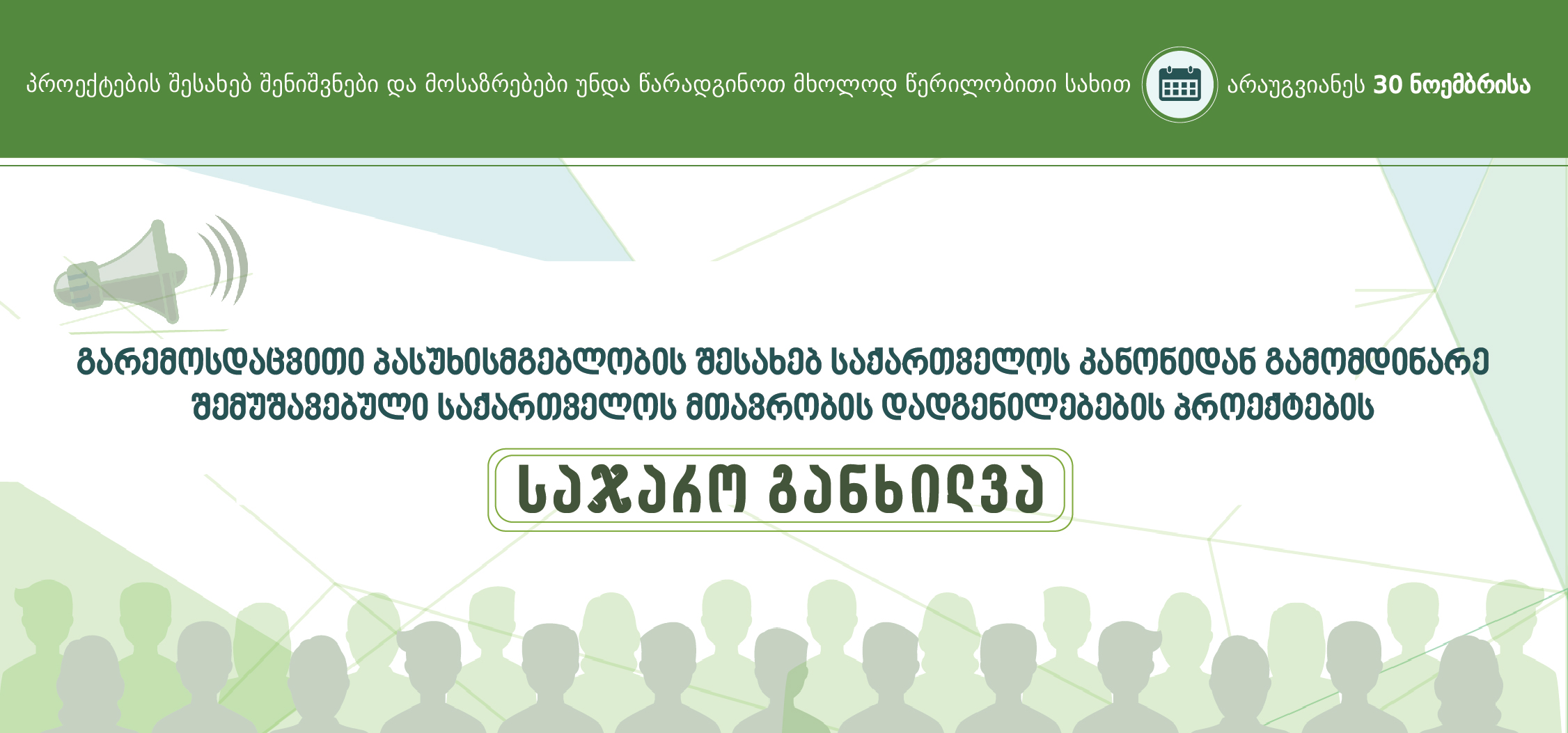 პროექტების შესახებ შენიშვნები და მოსაზრებები უნდა წარადგინოთ მხოლოდ წერილობითი სახით არაუგვიანეს 30 ნოემბრისა

გარემოსდაცვითი პასუხისმგებლობის შესახებ საქართველოს კანონიდან გამომდინარე შემუშავებული საქართველოს მთავრობის დადგენილებების პროექტების

საჯარო განხილვა